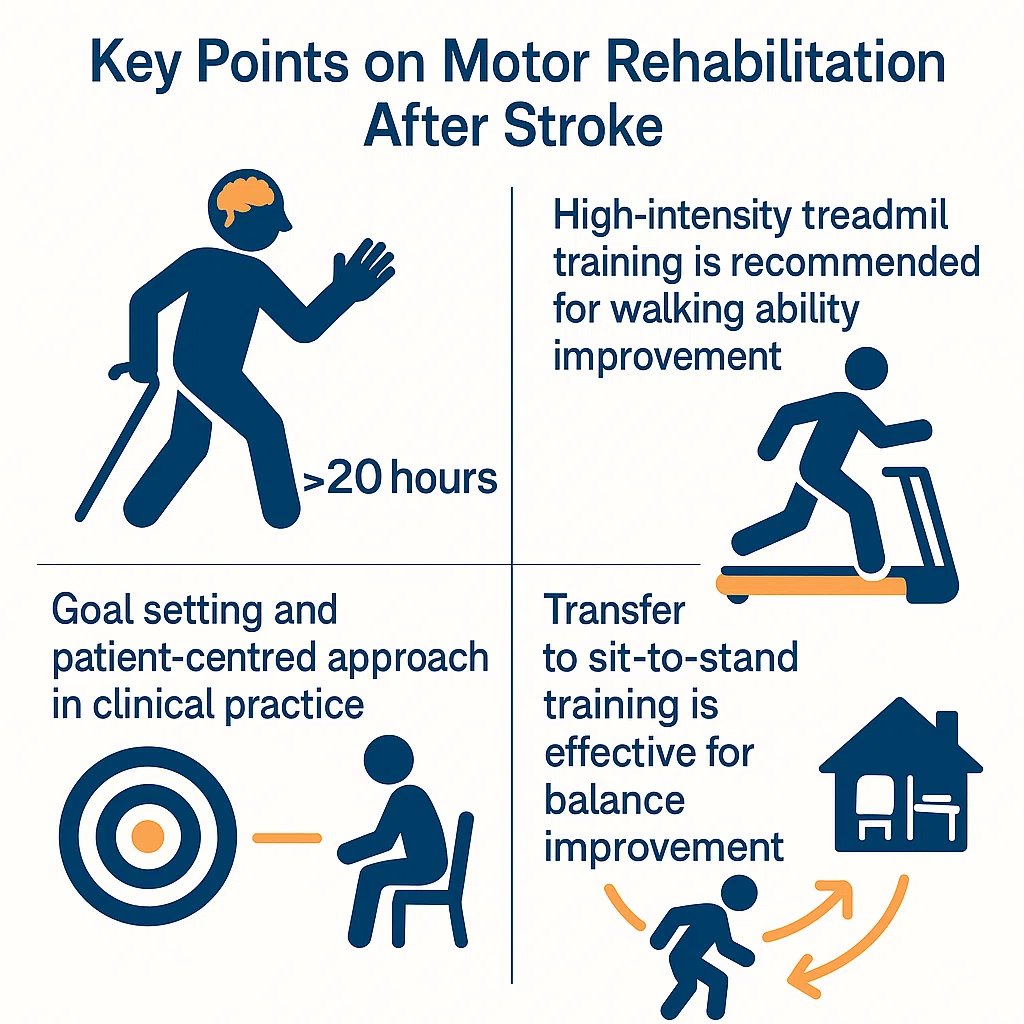 Key Points on Motor Rehabilitation After Stroke

>20 hours

High-intensity treadmil training is recommended for walking ability improvement

Goal setting and patient-centred approach in clinical practice

Transfer to sit-to-stand training is effective for balance improvement